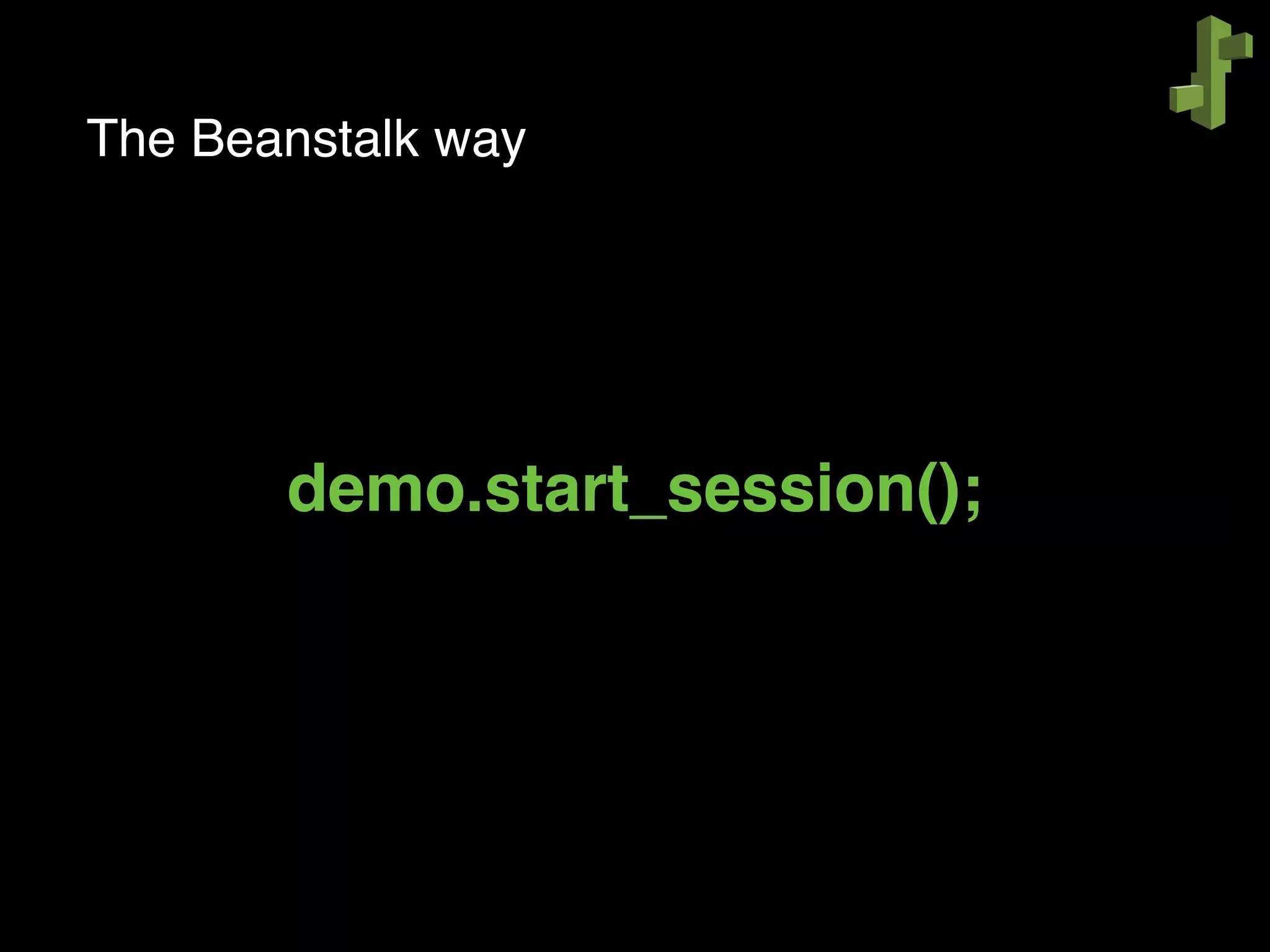 The Beanstalk way

demo.start_session();